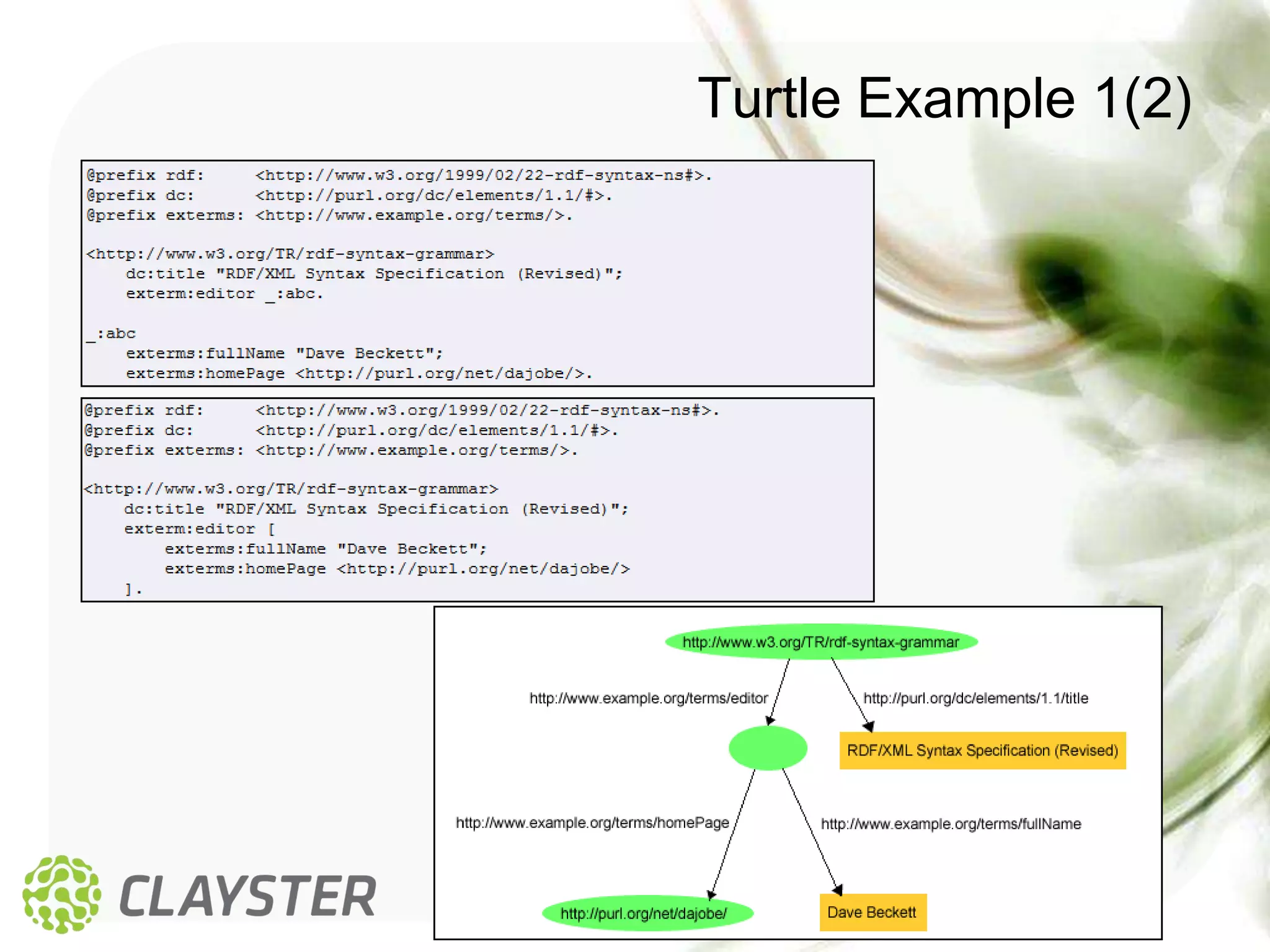 Turtle Example 1(2)

@prefix rdf: <http://www.w3.org/1999/02/22-rdf-syntax-ns#>.
@prefix dc: <http://purl.org/dc/elements/1.1/#>.
@prefix exterms: <http://www.example.org/terms/>.

<http://www.w3.org/TR/rdf-syntax-grammar>
dc:title "RDF/XML Syntax Specification (Revised)";
exterm:editor _:abc.

_:abc
exterms:fullName "Dave Beckett";
exterms:homePage <http://purl.org/net/dajobe/>.

@prefix rdf: <http://www.w3.org/1999/02/22-rdf-syntax-ns#>.
@prefix dc: <http://purl.org/dc/elements/1.1/#>.
@prefix exterms: <http://www.example.org/terms/>.

<http://www.w3.org/TR/rdf-syntax-grammar>
dc:title "RDF/XML Syntax Specification (Revised)";
exterm:editor [
exterms:fullName "Dave Beckett";
exterms:homePage <http://purl.org/net/dajobe/>
].

http://www.w3.org/TR/rdf-syntax-grammar

http://www.example.org/terms/editor

http://purl.org/dc/elements/1.1/title

RDF/XML Syntax Specification (Revised)

http://www.example.org/terms/homePage

http://www.example.org/terms/fullName

http://purl.org/net/dajobe/

Dave Beckett

CLAYSTER